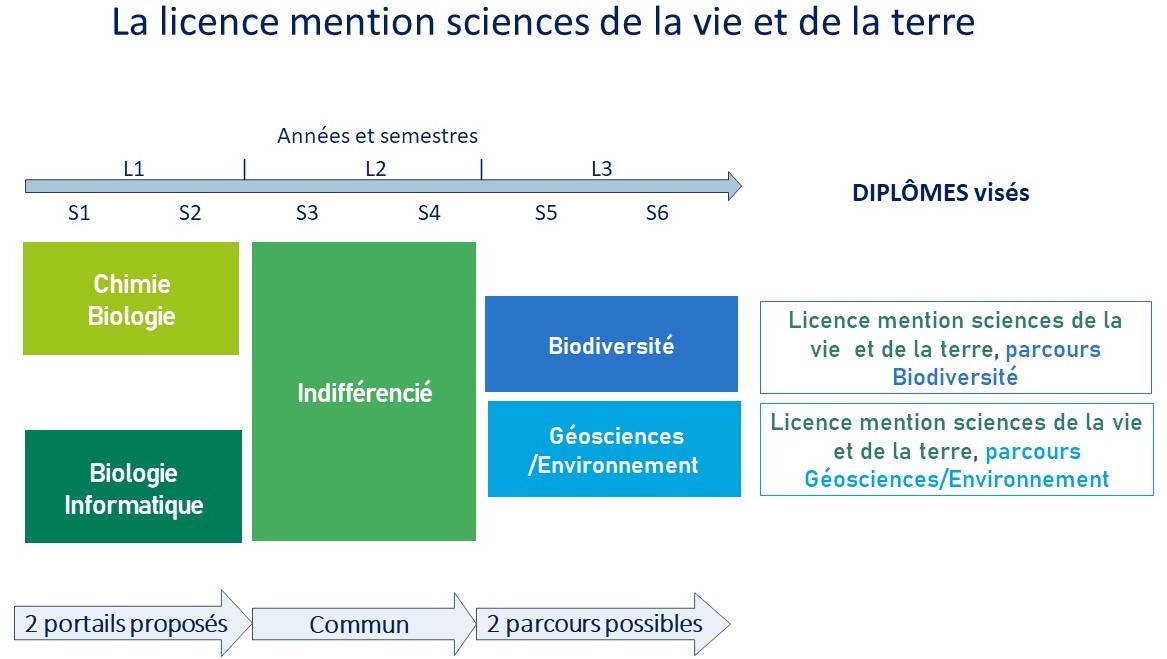 La licence mention sciences de la vie et de la terre

Années et semestres

L1 | L2 | L3

S1 S2 S3 S4 S5 S6

DIPLÔMES visés

Chimie Biologie

Biologie Informatique

Indifférencié

Biodiversité

Géosciences /Environnement

Licence mention sciences de la vie et de la terre, parcours Biodiversité

Licence mention sciences de la vie et de la terre, parcours Géosciences/Environnement

2 portails proposés

Commun

2 parcours possibles